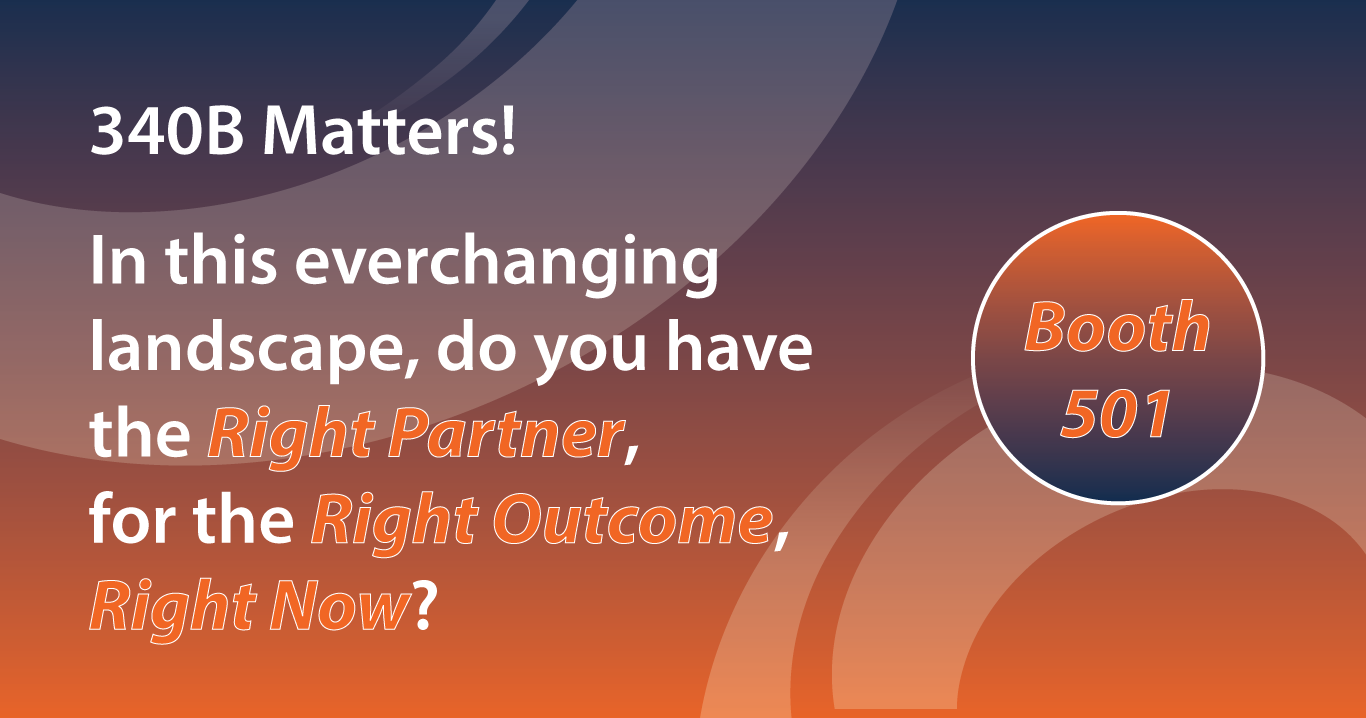 340B Matters!

In this everchanging landscape, do you have the Right Partner, for the Right Outcome, Right Now?

Booth 501